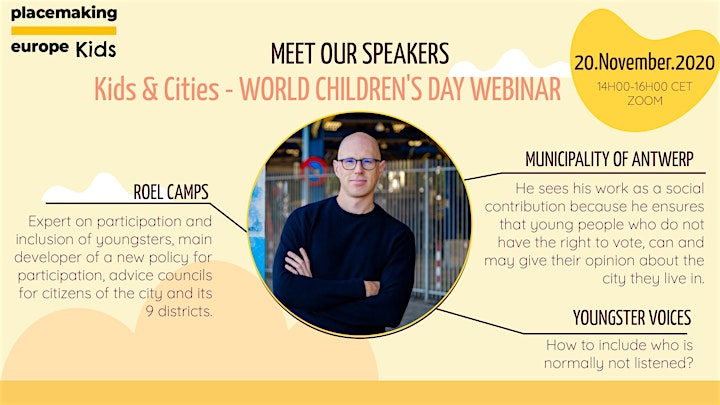 placemaking
europe Kids

MEET OUR SPEAKERS
Kids & Cities - WORLD CHILDREN'S DAY WEBINAR

20.November.2020
14H00-16H00 CET
ZOOM

ROEL CAMPS
Expert on participation and inclusion of youngsters, main developer of a new policy for participation, advice councils for citizens of the city and its 9 districts.

MUNICIPALITY OF ANTWERP
He sees his work as a social contribution because he ensures that young people who do not have the right to vote, can and may give their opinion about the city they live in.

YOUNGSTER VOICES
How to include who is normally not listened?